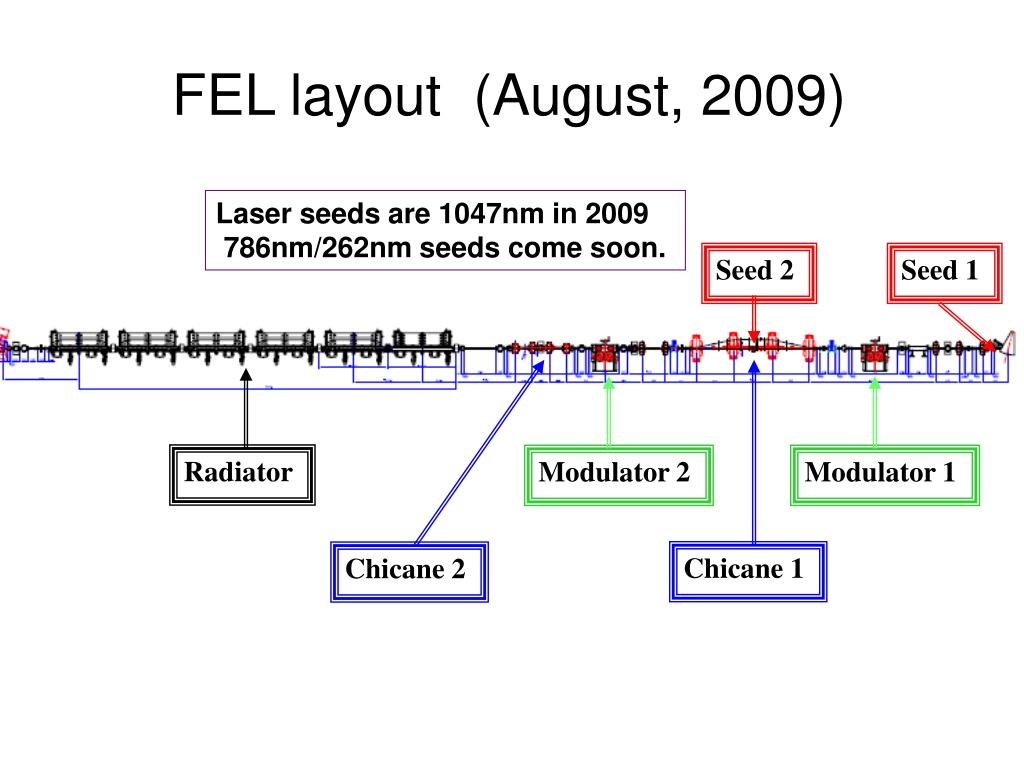 FEL layout (August, 2009)

Laser seeds are 1047nm in 2009
786nm/262nm seeds come soon.

Seed 2

Seed 1

Radiator

Modulator 2

Modulator 1

Chicane 2

Chicane 1